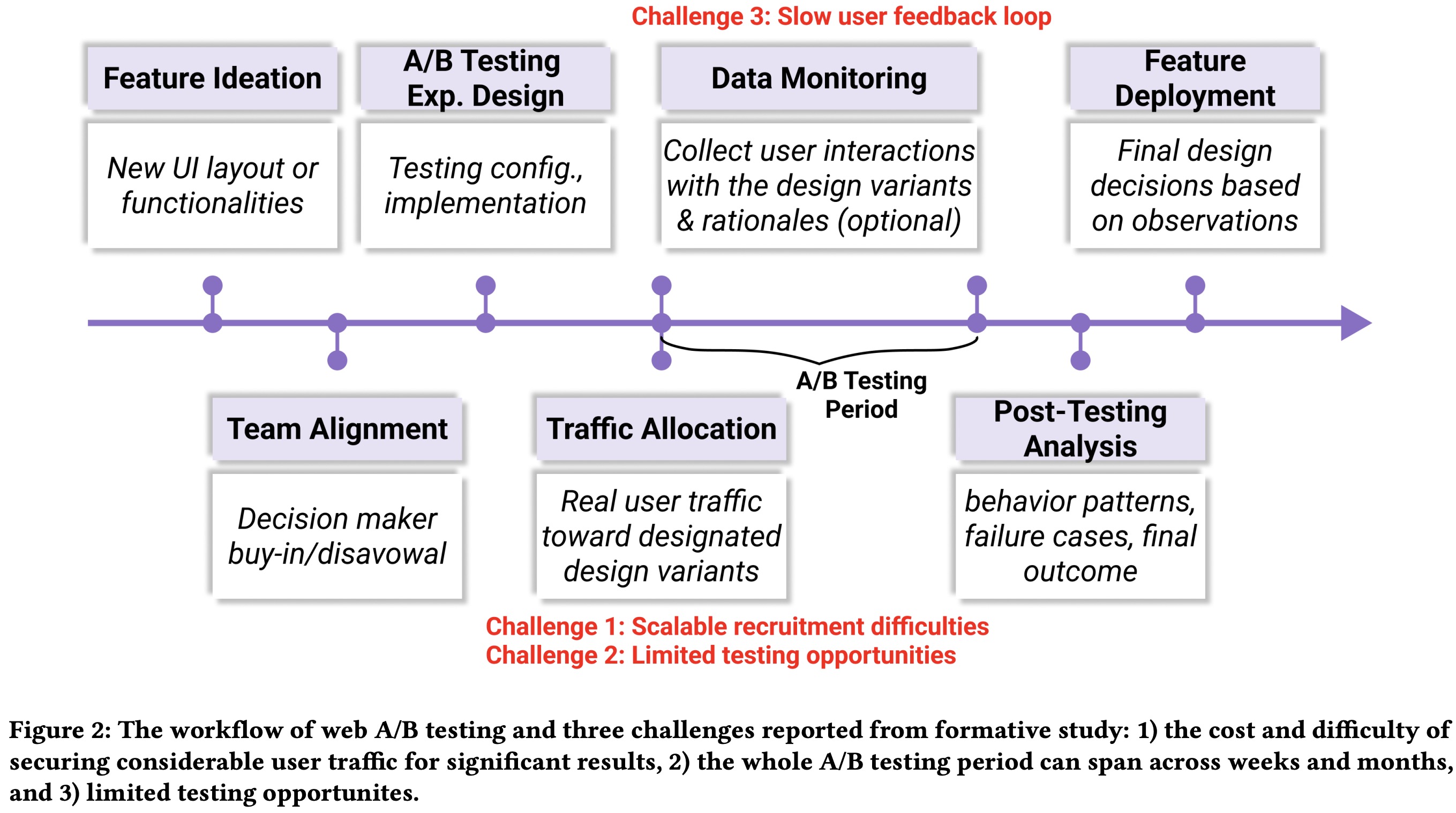 Challenge 3: Slow user feedback loop

Feature Ideation

New UI layout or functionalities

A/B Testing Exp. Design

Testing config., implementation

Data Monitoring

Collect user interactions with the design variants & rationales (optional)

Feature Deployment

Final design decisions based on observations

A/B Testing Period

Team Alignment

Decision maker buy-in/disavowal

Traffic Allocation

Real user traffic toward designated design variants

Post-Testing Analysis

behavior patterns, failure cases, final outcome

Challenge 1: Scalable recruitment difficulties
Challenge 2: Limited testing opportunities

Figure 2: The workflow of web A/B testing and three challenges reported from formative study: 1) the cost and difficulty of securing considerable user traffic for significant results, 2) the whole A/B testing period can span across weeks and months, and 3) limited testing opportunites.